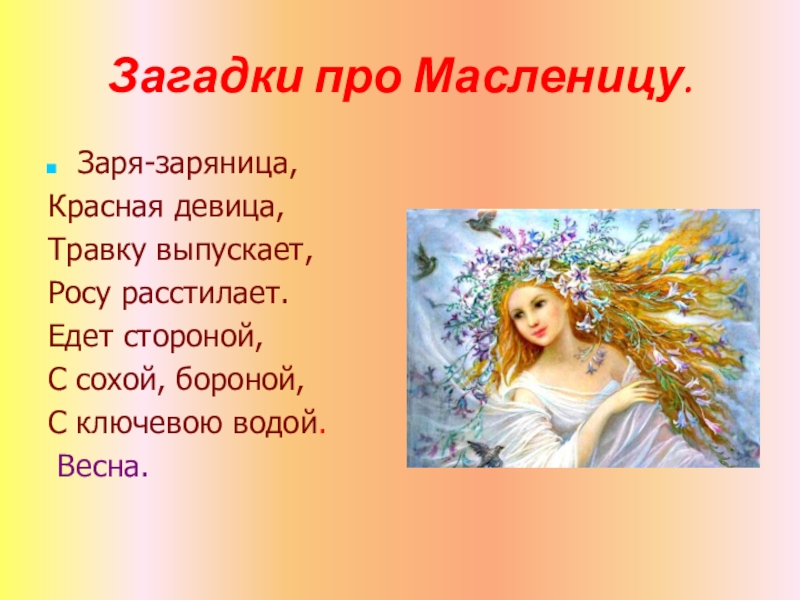 Загадки про Масленицу.

Заря-заряница,
Красная девица,
Травку выпускает,
Росу расстилает.
Едет стороной,
С сохой, бороной,
С ключевою водой.
Весна.